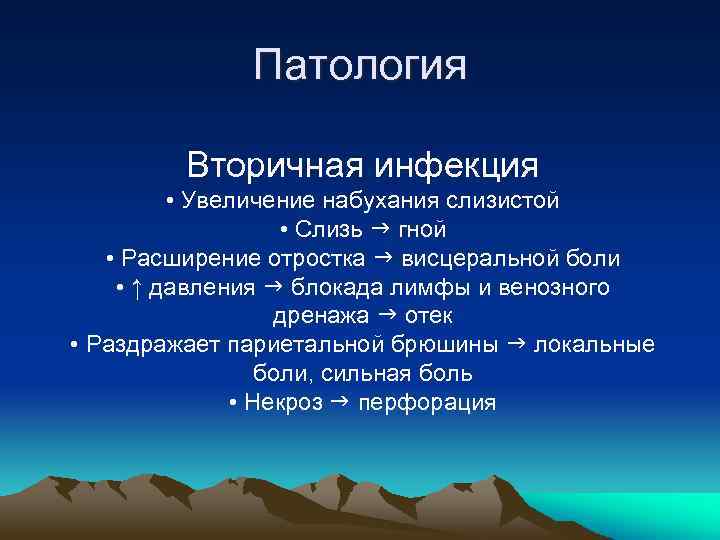 Патология

Вторичная инфекция

• Увеличение набухания слизистой

• Слизь → гной

• Расширение отростка → висцеральной боли

• ↑ давления → блокада лимфы и венозного дренажа → отек

• Раздражает париетальной брюшины → локальные боли, сильная боль

• Некроз → перфорация